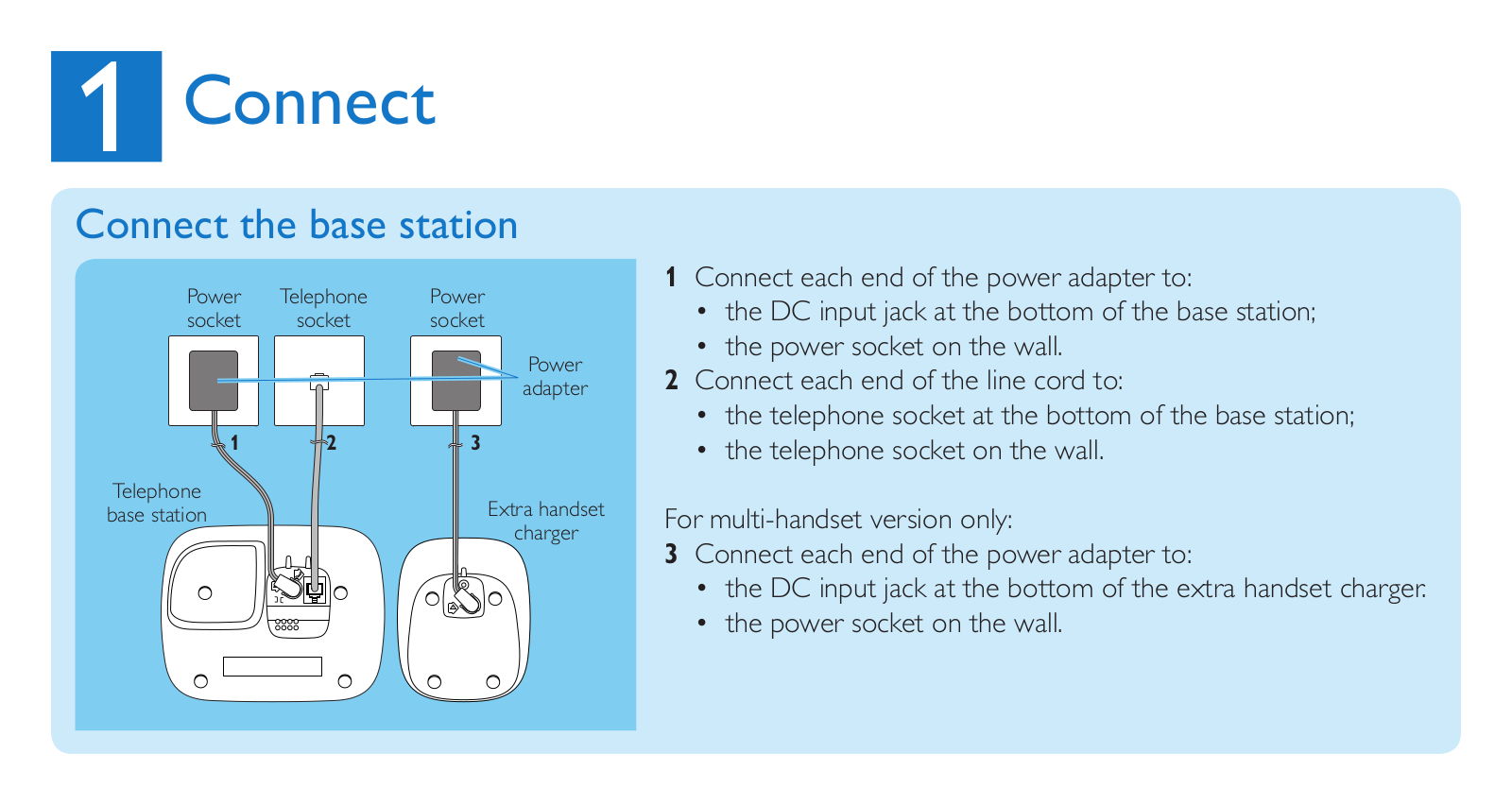 1 Connect

Connect the base station

Power socket

Telephone socket

Power socket

Power adapter

1

2

3

Telephone base station

Extra handset charger

1 Connect each end of the power adapter to:
• the DC input jack at the bottom of the base station;
• the power socket on the wall.
2 Connect each end of the line cord to:
• the telephone socket at the bottom of the base station;
• the telephone socket on the wall.

For multi-handset version only:
3 Connect each end of the power adapter to:
• the DC input jack at the bottom of the extra handset charger.
• the power socket on the wall.